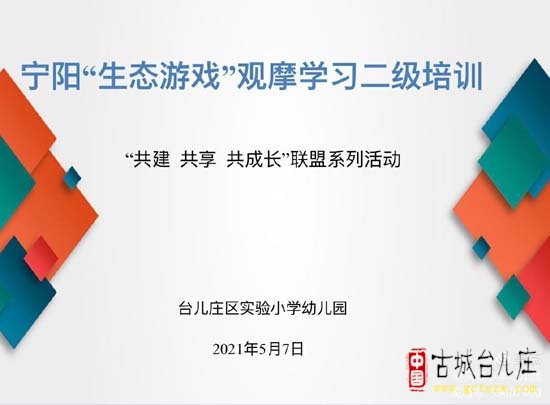 宁阳“生态游戏”观摩学习二级培训

“共建 共享 共成长”联盟系列活动

台儿庄区实验小学幼儿园

2021年5月7日

中国 古城台儿庄
www.gctezw.com